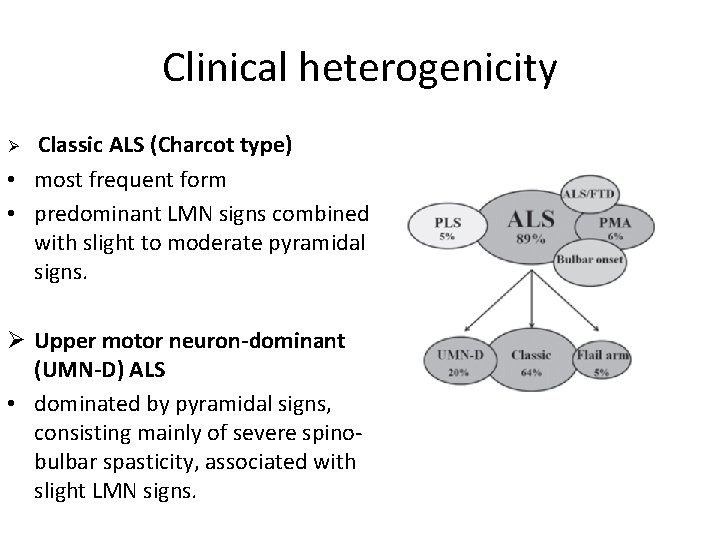 Clinical heterogenicity

➢ Classic ALS (Charcot type)
• most frequent form
• predominant LMN signs combined with slight to moderate pyramidal signs.

➢ Upper motor neuron-dominant (UMN-D) ALS
• dominated by pyramidal signs, consisting mainly of severe spino-bulbar spasticity, associated with slight LMN signs.

PLS
5%
ALS
89%
ALS/FTD
PMA
6%
Bulbar onset

UMN-D
20%
Classic
64%
Flail arm
5%